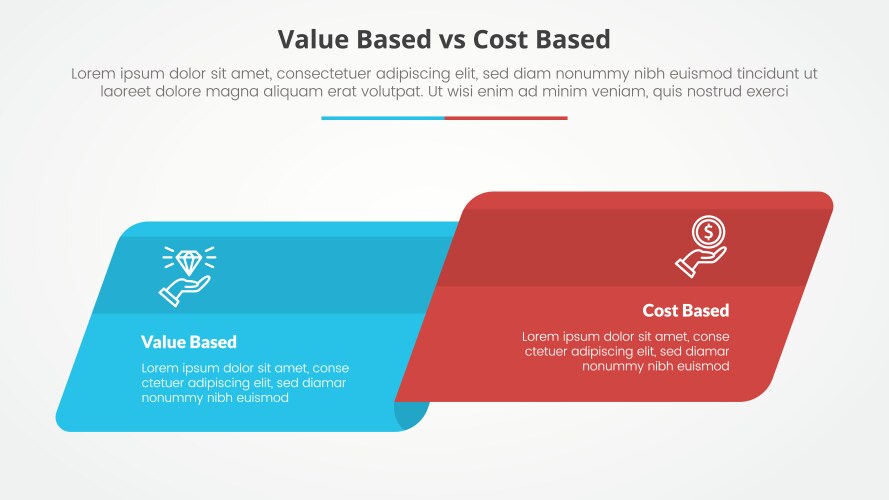 Value Based vs Cost Based

Lorem ipsum dolor sit amet, consectetuer adipiscing elit, sed diam nonummy nibh euismod tincidunt ut laoreet dolore magna aliquam erat volutpat. Ut wisi enim ad minim veniam, quis nostrud exerci

Value Based

Lorem ipsum dolor sit amet, conse ctetuer adipiscing elit, sed diamar nonummy nibh euismod

Cost Based

Lorem ipsum dolor sit amet, conse ctetuer adipiscing elit, sed diamar nonummy nibh euismod